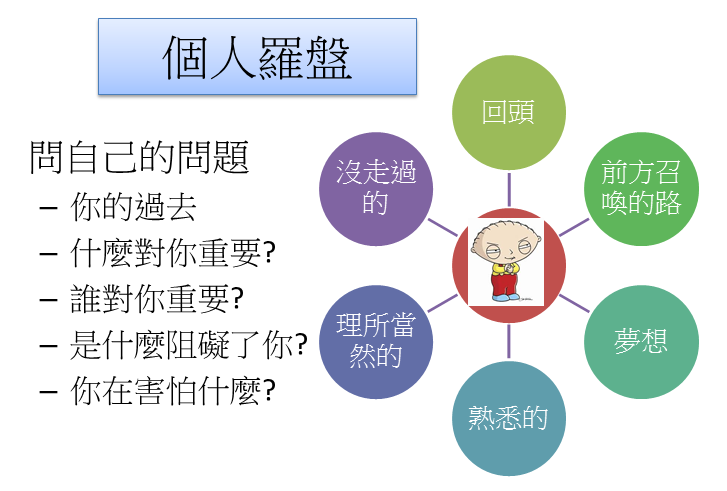 個人羅盤

問自己的問題
– 你的過去
– 什麼對你重要?
– 誰對你重要?
– 是什麼阻礙了你?
– 你在害怕什麼?

回頭

前方召喚的路

夢想

熟悉的

理所當然的

沒走過的